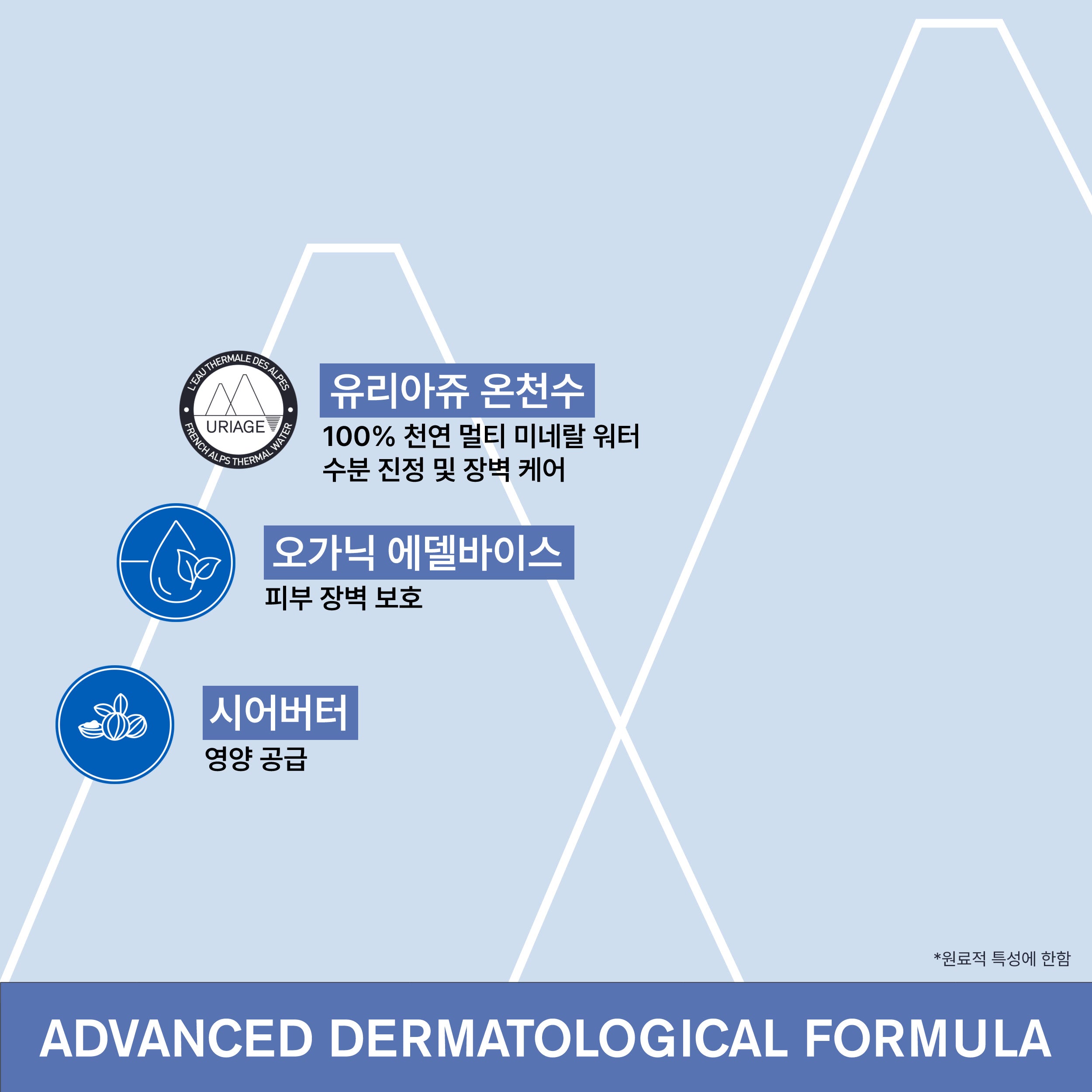 L'EAU THERMALE DES ALPES
URIAGE
FRENCH ALPS THERMAL WATER

유리아쥬 온천수
100% 천연 멀티 미네랄 워터
수분 진정 및 장벽 케어

오가닉 에델바이스
피부 장벽 보호

시어버터
영양 공급

*원료적 특성에 한함

ADVANCED DERMATOLOGICAL FORMULA